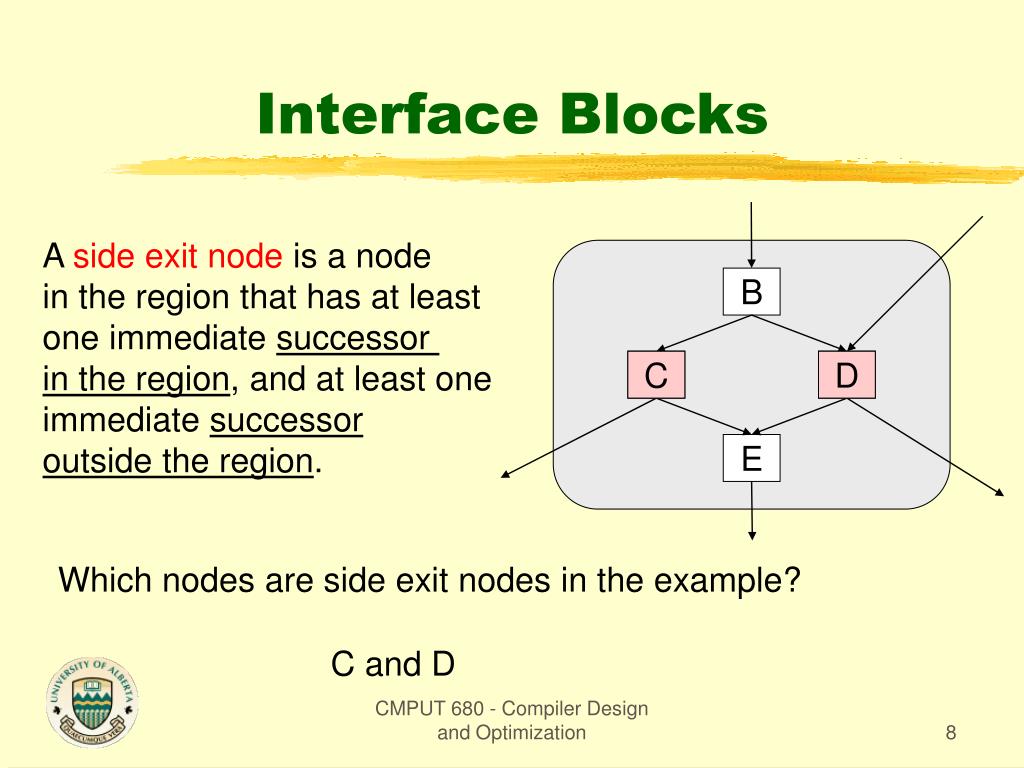 Interface Blocks

A side exit node is a node in the region that has at least one immediate successor in the region, and at least one immediate successor outside the region.

B

C

D

E

Which nodes are side exit nodes in the example?

C and D

UNIVERSITY OF ALBERTA
QUAECUMQUE VERA

CMPUT 680 - Compiler Design and Optimization

8